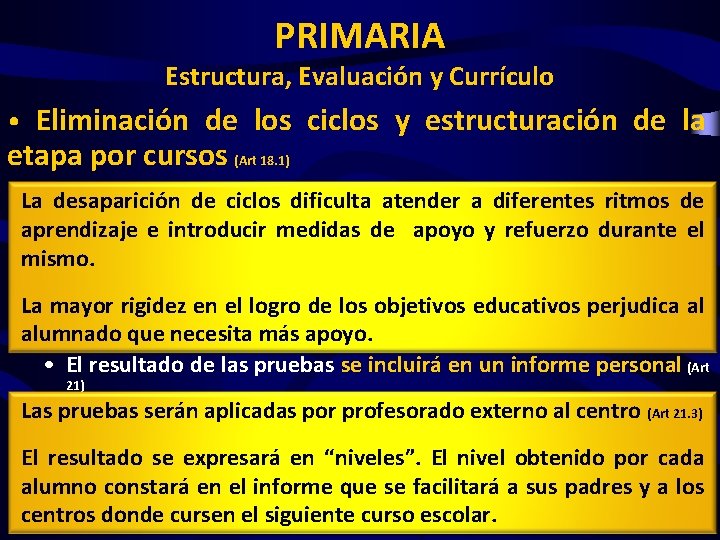 PRIMARIA

Estructura, Evaluación y Currículo

• Eliminación de los ciclos y estructuración de la etapa por cursos (Art 18.1)

La desaparición de ciclos dificulta atender a diferentes ritmos de aprendizaje e introducir medidas de apoyo y refuerzo durante el mismo.

La mayor rigidez en el logro de los objetivos educativos perjudica al alumnado que necesita más apoyo.

• El resultado de las pruebas se incluirá en un informe personal (Art 21)

Las pruebas serán aplicadas por profesorado externo al centro (Art 21.3)

El resultado se expresará en “niveles”. El nivel obtenido por cada alumno constará en el informe que se facilitará a sus padres y a los centros donde cursen el siguiente curso escolar.